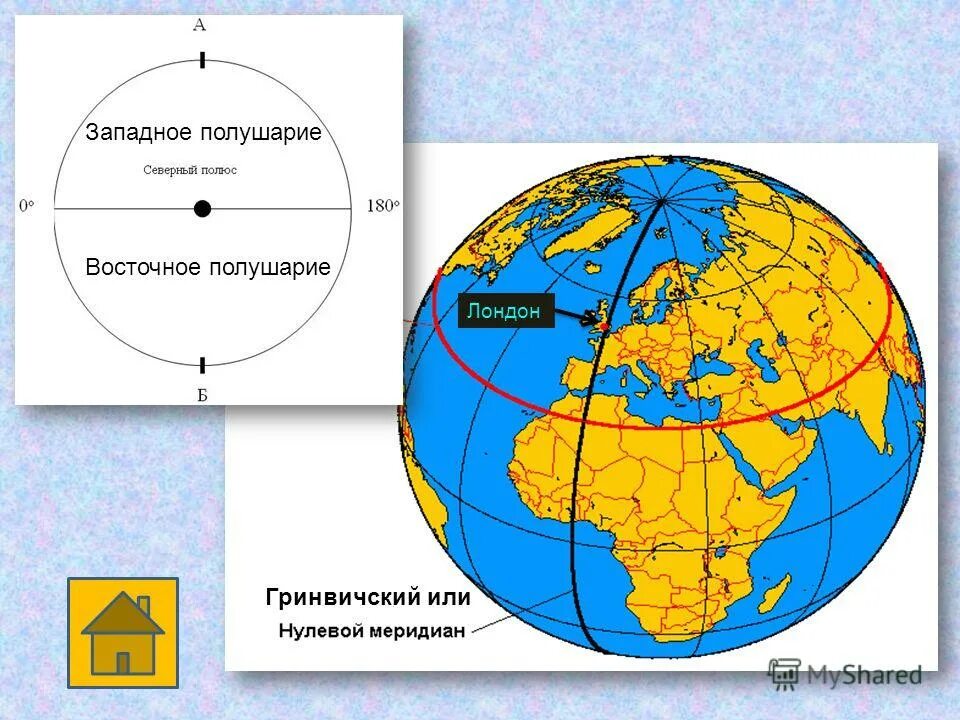 А

Западное полушарие

Северный полюс

0°

180°

Восточное полушарие

Б

Лондон

Гринвичский или
Нулевой меридиан

MyShared